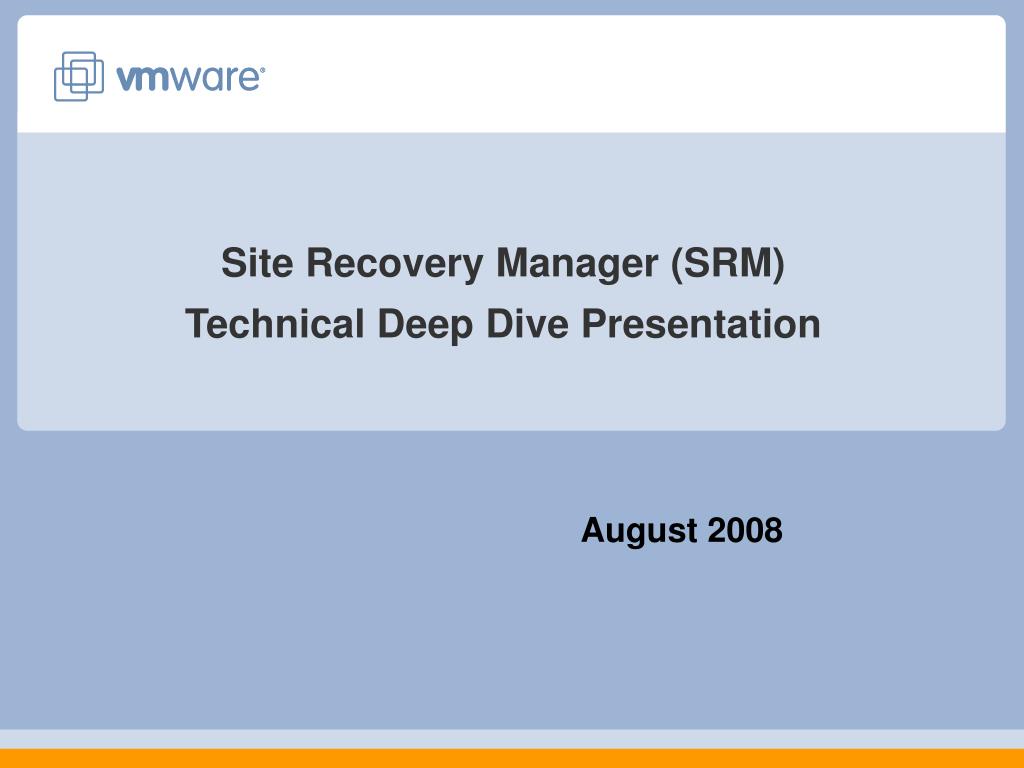 vmware®

Site Recovery Manager (SRM)
Technical Deep Dive Presentation

August 2008